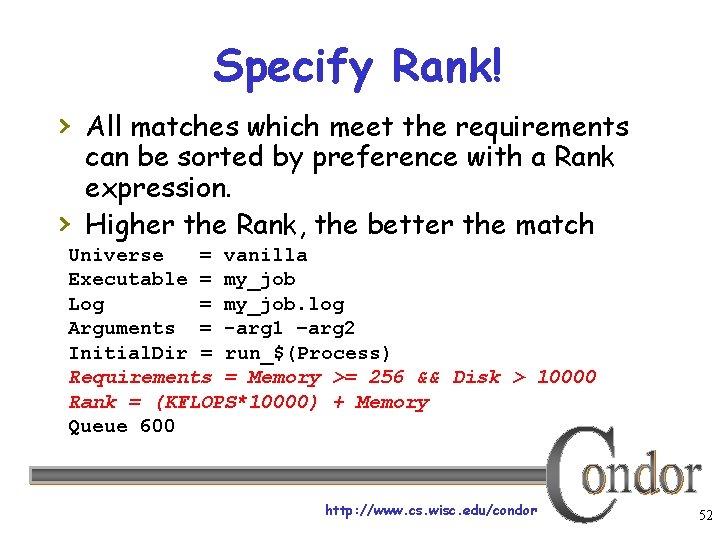 Specify Rank!

› All matches which meet the requirements can be sorted by preference with a Rank expression.

› Higher the Rank, the better the match

Universe   = vanilla
Executable = my_job
Log        = my_job.log
Arguments  = -arg1 -arg2
InitialDir = run_$(Process)
Requirements = Memory >= 256 && Disk > 10000
Rank = (KFLOPS*10000) + Memory
Queue 600

Condor

http://www.cs.wisc.edu/condor

52